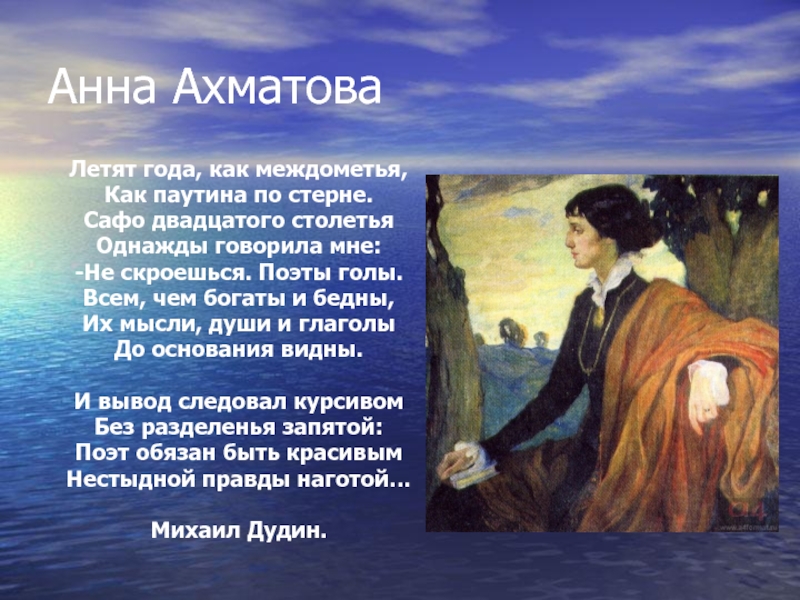 Анна Ахматова

Летят года, как междометья,
Как паутина по стерне.
Сафо двадцатого столетья
Однажды говорила мне:
-Не скроешься. Поэты голы.
Всем, чем богаты и бедны,
Их мысли, души и глаголы
До основания видны.

И вывод следовал курсивом
Без разделенья запятой:
Поэт обязан быть красивым
Нестыдной правды наготой…

Михаил Дудин.